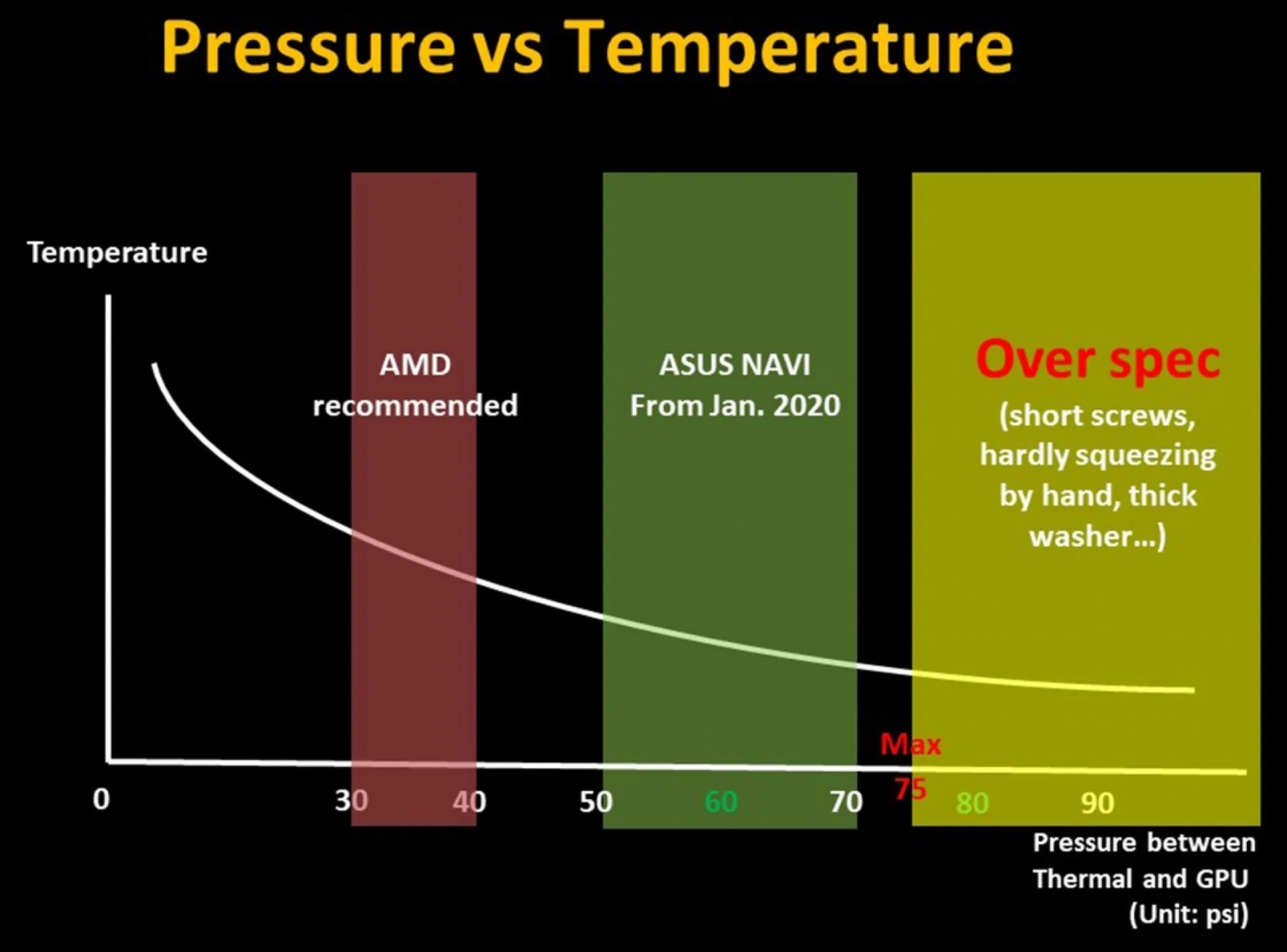 Pressure vs Temperature

Temperature

AMD recommended

ASUS NAVI From Jan. 2020

Over spec
(short screws, hardly squeezing by hand, thick washer...)

Max
75

0 30 40 50 60 70 80 90

Pressure between Thermal and GPU (Unit: psi)